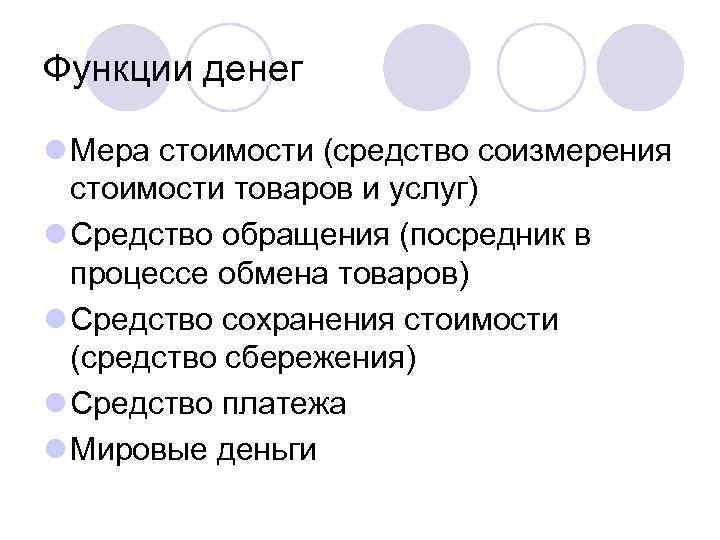 Функции денег

Мера стоимости (средство соизмерения стоимости товаров и услуг)

Средство обращения (посредник в процессе обмена товаров)

Средство сохранения стоимости (средство сбережения)

Средство платежа

Мировые деньги